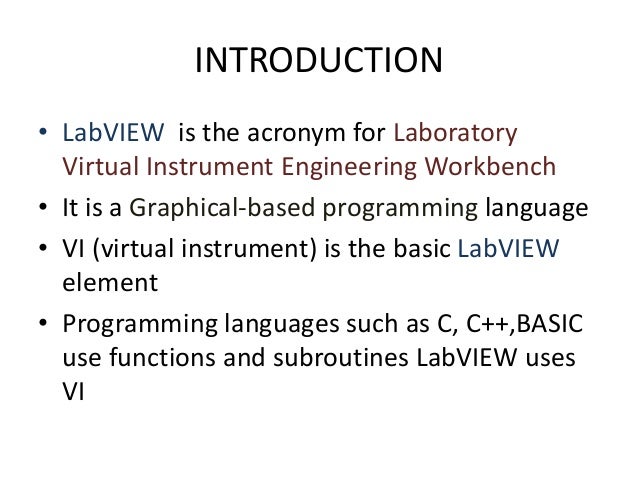 INTRODUCTION

• LabVIEW is the acronym for Laboratory Virtual Instrument Engineering Workbench
• It is a Graphical-based programming language
• VI (virtual instrument) is the basic LabVIEW element
• Programming languages such as C, C++,BASIC use functions and subroutines LabVIEW uses VI